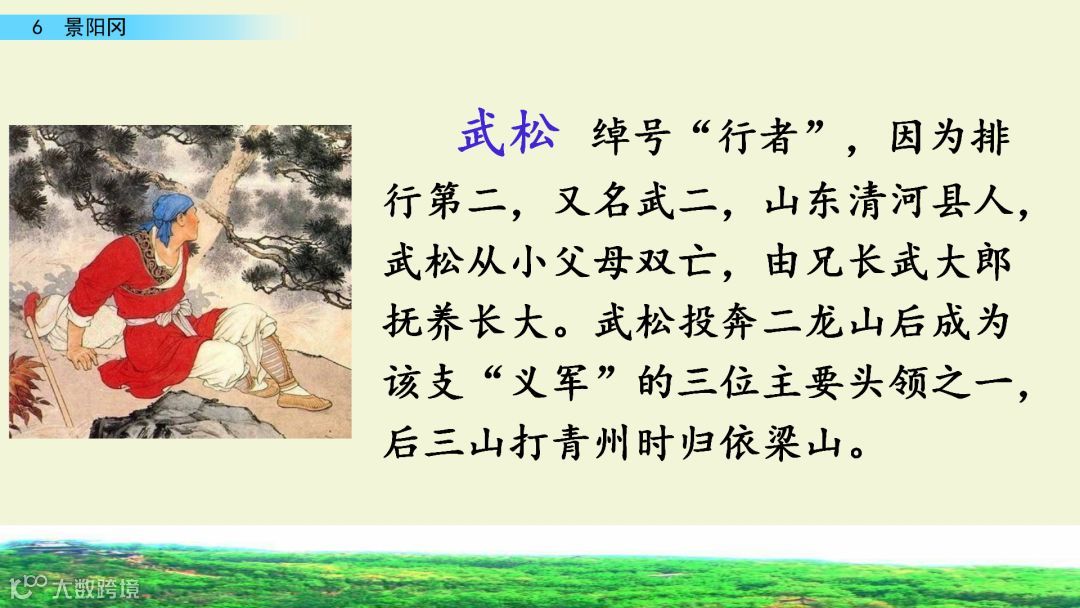 6　景阳冈

武松　绰号“行者”，因为排行第二，又名武二，山东清河县人，武松从小父母双亡，由兄长武大郎抚养长大。武松投奔二龙山后成为该支“义军”的三位主要头领之一，后三山打青州时归依梁山。

大数跨境